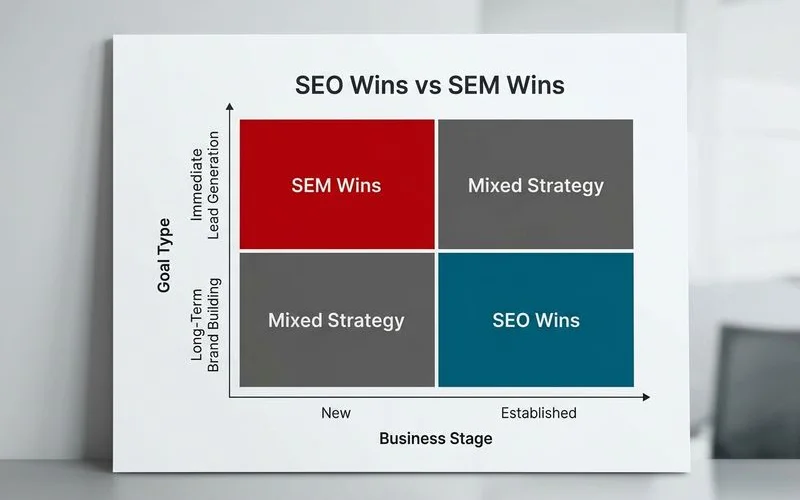 SEO Wins vs SEM Wins

Goal Type

Immediate Lead Generation

Long-Term Brand Building

SEM Wins

Mixed Strategy

Mixed Strategy

SEO Wins

New

Established

Business Stage